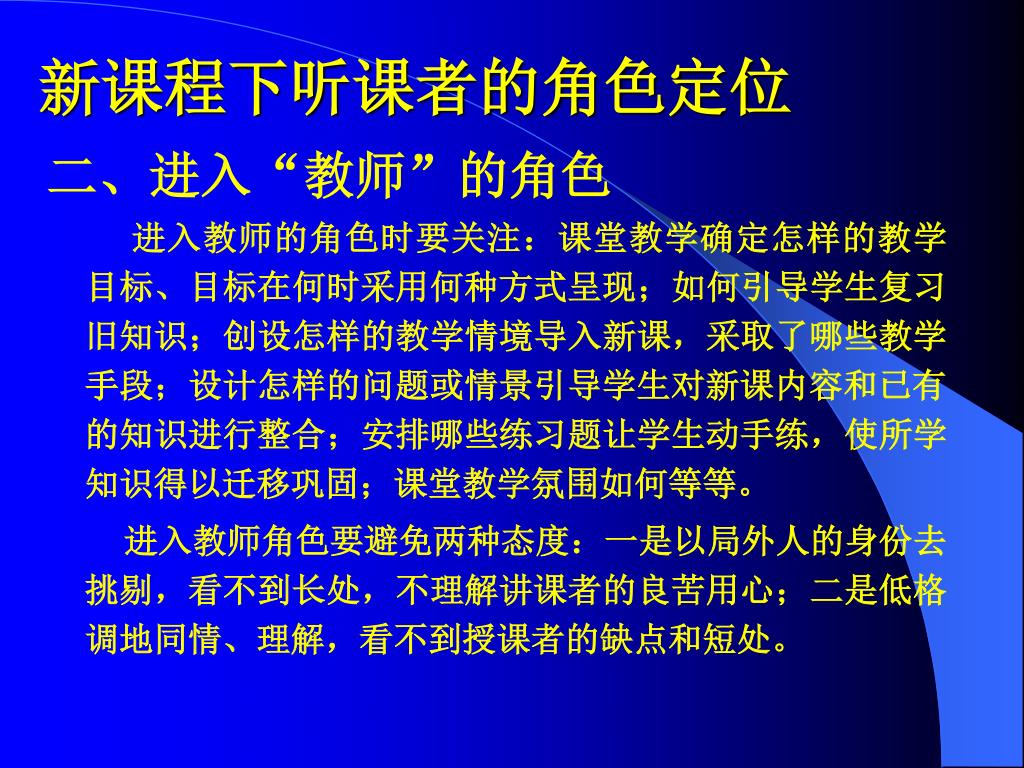 新课程下听课者的角色定位

二、进入“教师”的角色

进入教师的角色时要关注：课堂教学确定怎样的教学目标、目标在何时采用何种方式呈现；如何引导学生复习旧知识；创设怎样的教学情境导入新课，采取了哪些教学手段；设计怎样的问题或情景引导学生对新课内容和已有的知识进行整合；安排哪些练习题让学生动手练，使所学知识得以迁移巩固；课堂教学氛围如何等等。

进入教师角色要避免两种态度：一是以局外人的身份去挑剔，看不到长处，不理解讲课者的良苦用心；二是低格调地同情、理解，看不到授课者的缺点和短处。